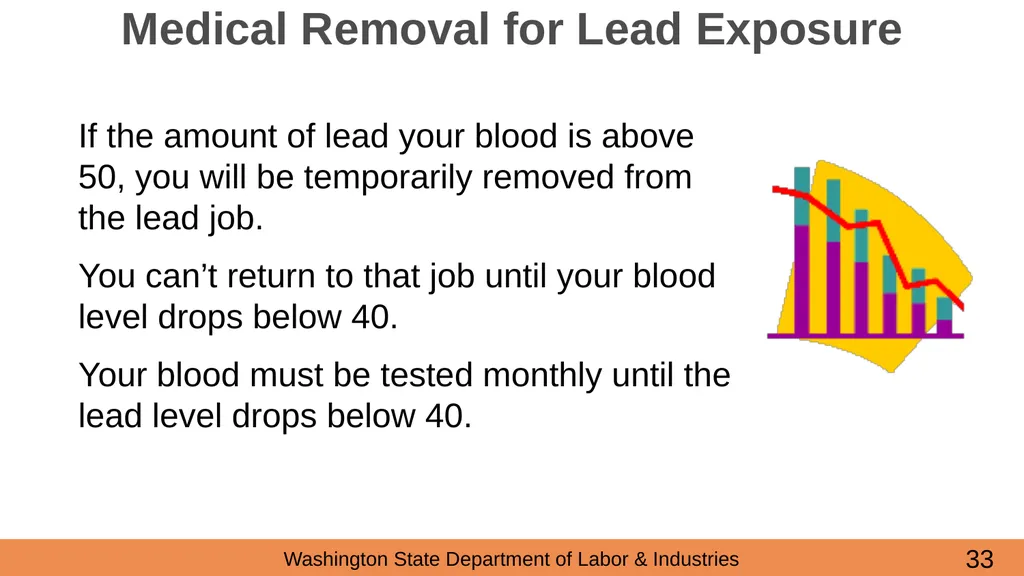 Medical Removal for Lead Exposure

If the amount of lead your blood is above 50, you will be temporarily removed from the lead job.

You can’t return to that job until your blood level drops below 40.

Your blood must be tested monthly until the lead level drops below 40.

Washington State Department of Labor & Industries

33